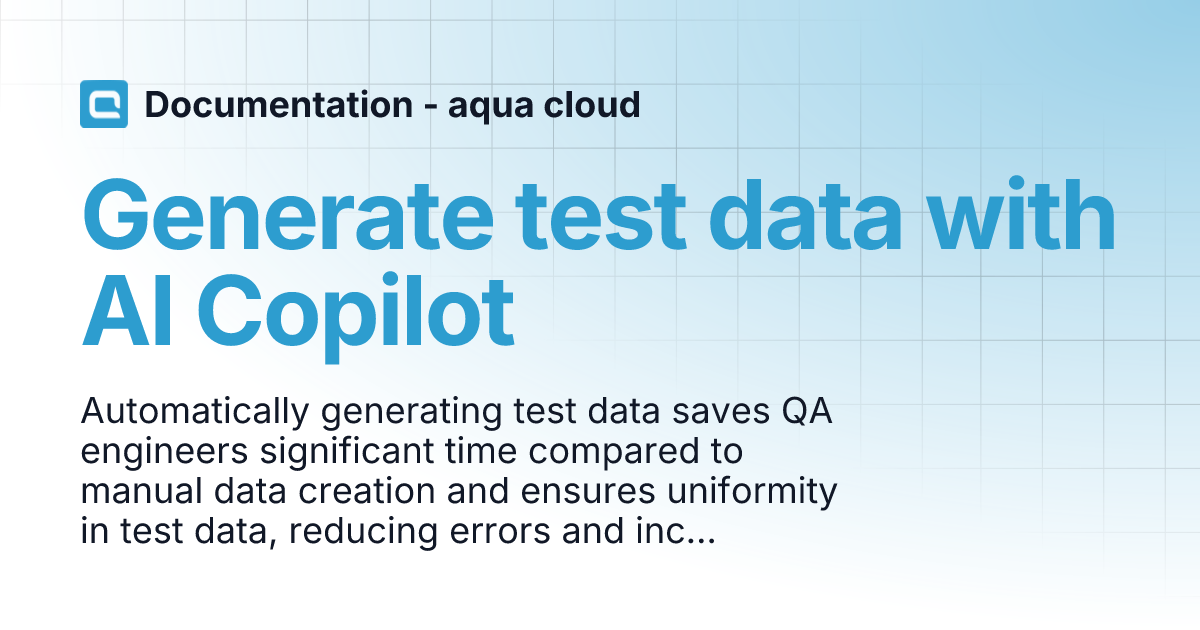 Documentation - aqua cloud

Generate test data with AI Copilot

Automatically generating test data saves QA engineers significant time compared to manual data creation and ensures uniformity in test data, reducing errors and inc...